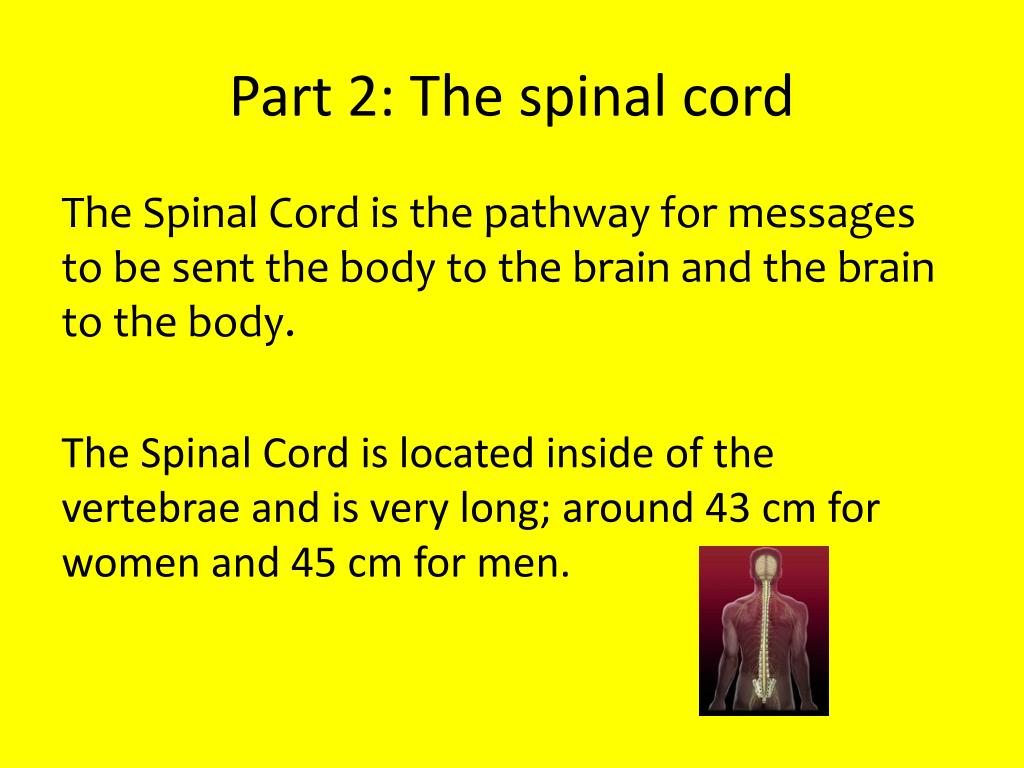 Part 2: The spinal cord

The Spinal Cord is the pathway for messages to be sent the body to the brain and the brain to the body.

The Spinal Cord is located inside of the vertebrae and is very long; around 43 cm for women and 45 cm for men.